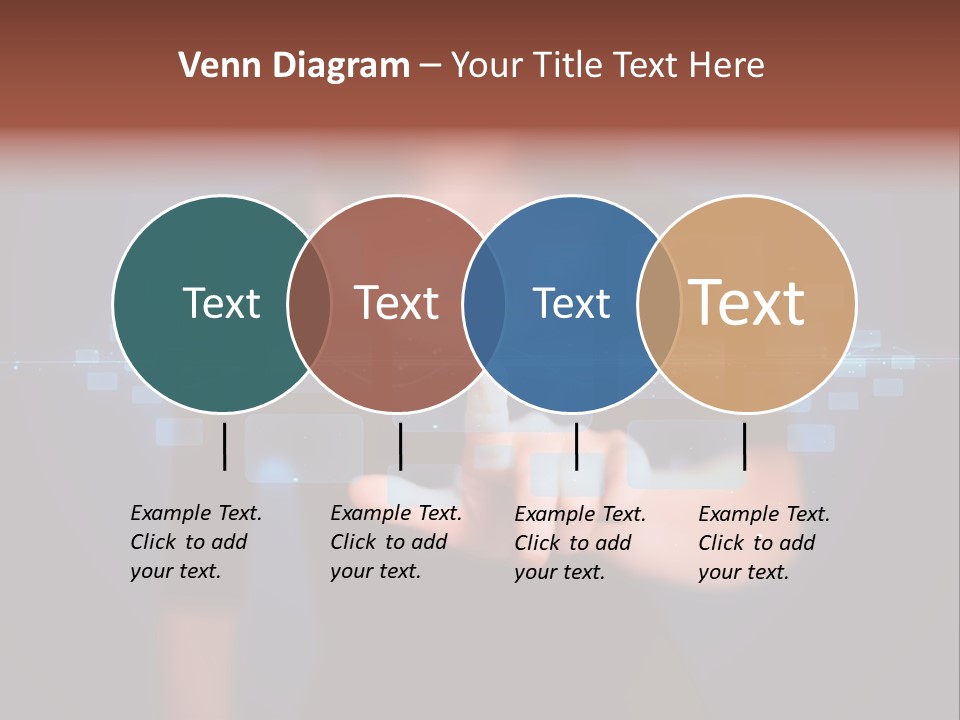 Venn Diagram – Your Title Text Here

Text

Text

Text

Text

Example Text. Click to add your text.

Example Text. Click to add your text.

Example Text. Click to add your text.

Example Text. Click to add your text.